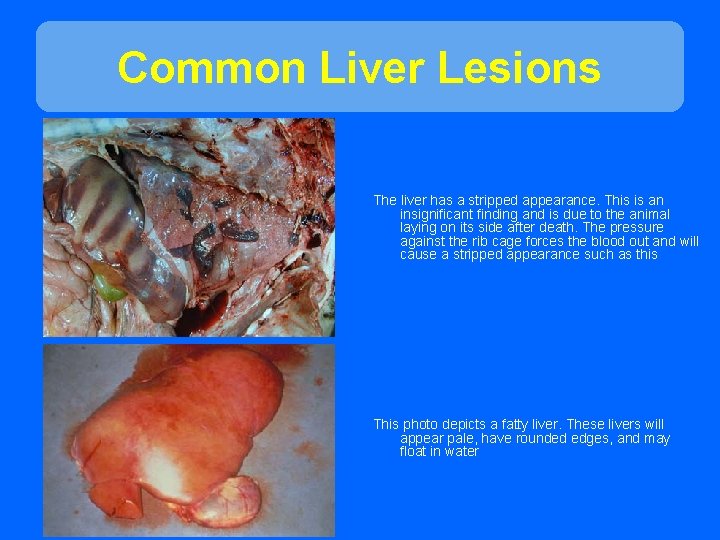 Common Liver Lesions

The liver has a stripped appearance. This is an insignificant finding and is due to the animal laying on its side after death. The pressure against the rib cage forces the blood out and will cause a stripped appearance such as this

This photo depicts a fatty liver. These livers will appear pale, have rounded edges, and may float in water